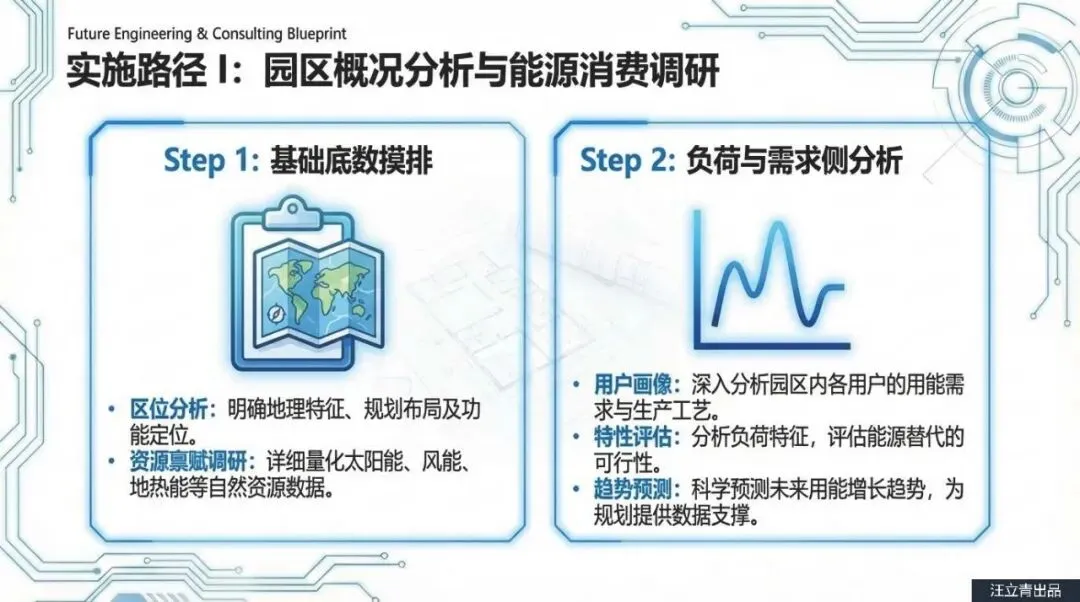 Future Engineering & Consulting Blueprint

实施路径 I：园区概况分析与能源消费调研

Step 1: 基础底数摸排

• 区位分析：明确地理特征、规划布局及功能定位。
• 资源禀赋调研：详细量化太阳能、风能、地热能等自然资源数据。

Step 2: 负荷与需求侧分析

• 用户画像：深入分析园区内各用户的用能需求与生产工艺。
• 特性评估：分析负荷特征，评估能源替代的可行性。
• 趋势预测：科学预测未来用能增长趋势，为规划提供数据支撑。

汪立青出品